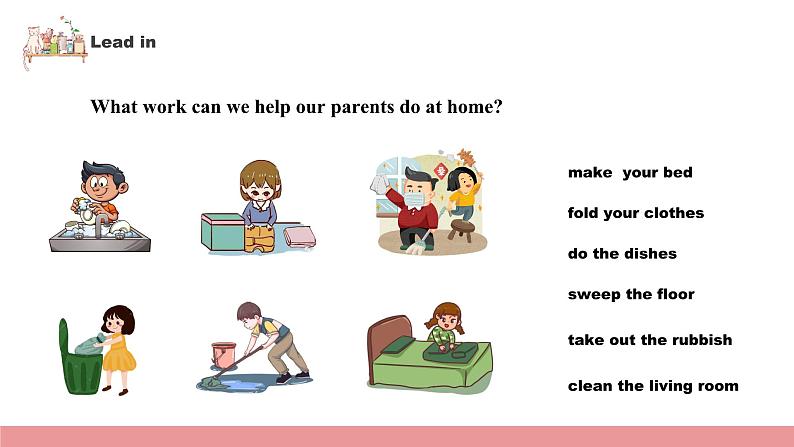 Lead in

What work can we help our parents do at home?

make your bed

fold your clothes

do the dishes

sweep the floor

take out the rubbish

clean the living room